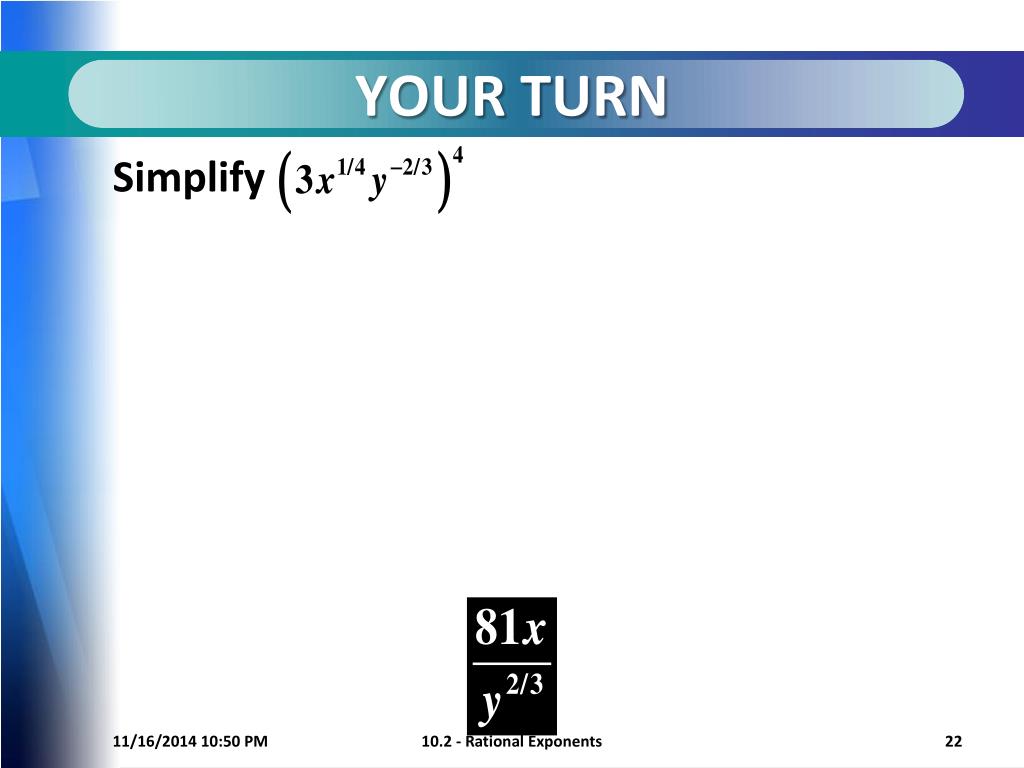 YOUR TURN

Simplify $\left(3x^{1/4}y^{-2/3}\right)^4$

$\frac{81x}{y^{2/3}}$

11/16/2014 10:50 PM

10.2 - Rational Exponents

22